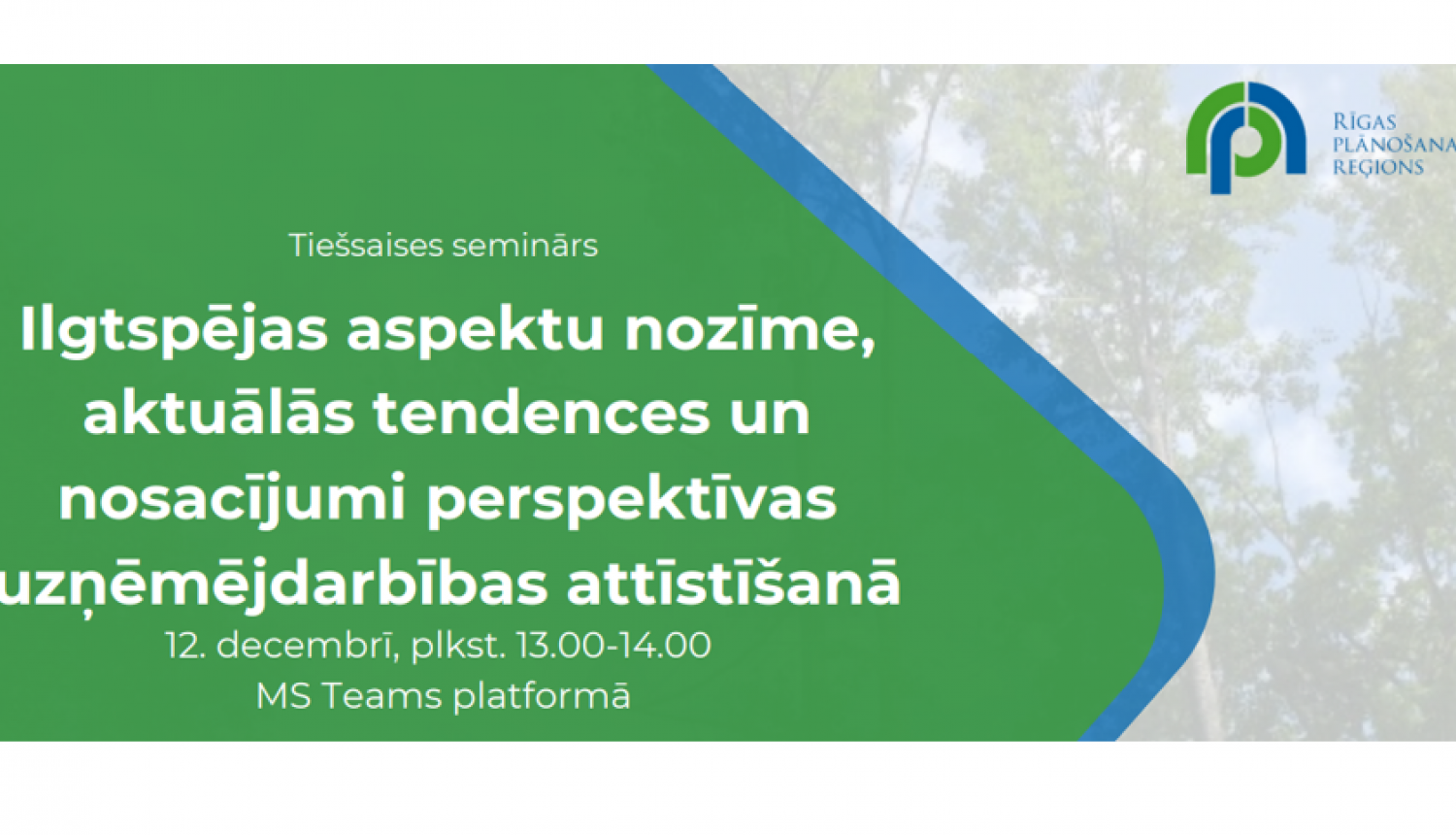 RĪGAS
PLĀNOŠANA
REĢIONS

Tiešsaises seminārs

Ilgtspējas aspektu nozīme, aktuālās tendences un nosacījumi perspektīvas uzņēmējdarbības attīstīšanā

12. decembrī, plkst. 13.00-14.00
MS Teams platformā